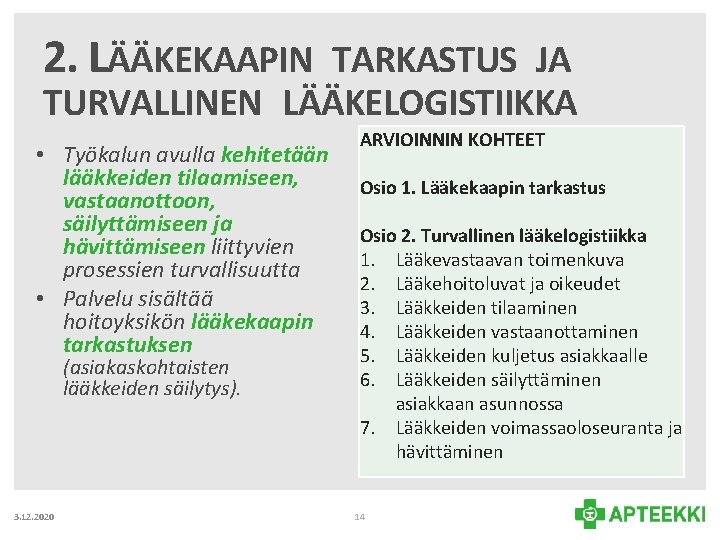 2. LÄÄKEKAAPIN TARKASTUS JA TURVALLINEN LÄÄKELOGISTIIKKA

• Työkalun avulla kehitetään lääkkeiden tilaamiseen, vastaanottoon, säilyttämiseen ja hävittämiseen liittyvien prosessien turvallisuutta
• Palvelu sisältää hoitoyksikön lääkekaapin tarkastuksen (asiakaskohtaisten lääkkeiden säilytys).

ARVIOINNIN KOHTEET

Osio 1. Lääkekaapin tarkastus

Osio 2. Turvallinen lääkelogistiikka
1. Lääkevastaavan toimenkuva
2. Lääkehoitoluvat ja oikeudet
3. Lääkkeiden tilaaminen
4. Lääkkeiden vastaanottaminen
5. Lääkkeiden kuljetus asiakkaalle
6. Lääkkeiden säilyttäminen asiakkaan asunnossa
7. Lääkkeiden voimassaoloseuranta ja hävittäminen

3.12.2020

14

APTEEKKI